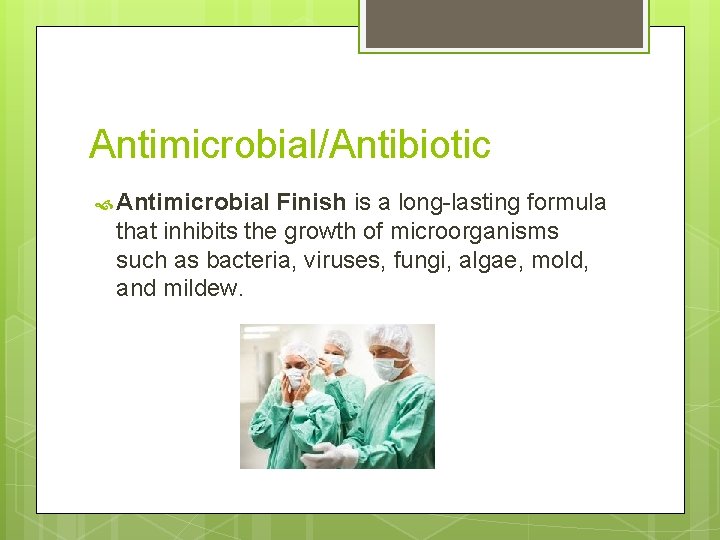 Antimicrobial/Antibiotic

Antimicrobial Finish is a long-lasting formula that inhibits the growth of microorganisms such as bacteria, viruses, fungi, algae, mold, and mildew.